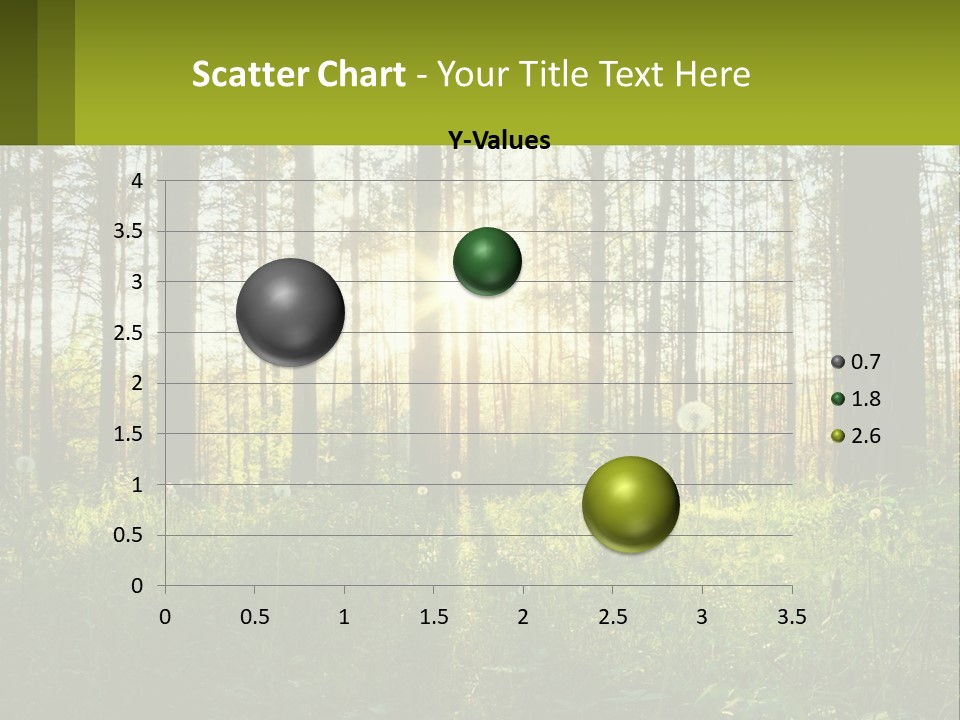 Scatter Chart - Your Title Text Here

Y-Values

4
3.5
3
2.5
2
1.5
1
0.5
0

0 0.5 1 1.5 2 2.5 3 3.5

0.7
1.8
2.6